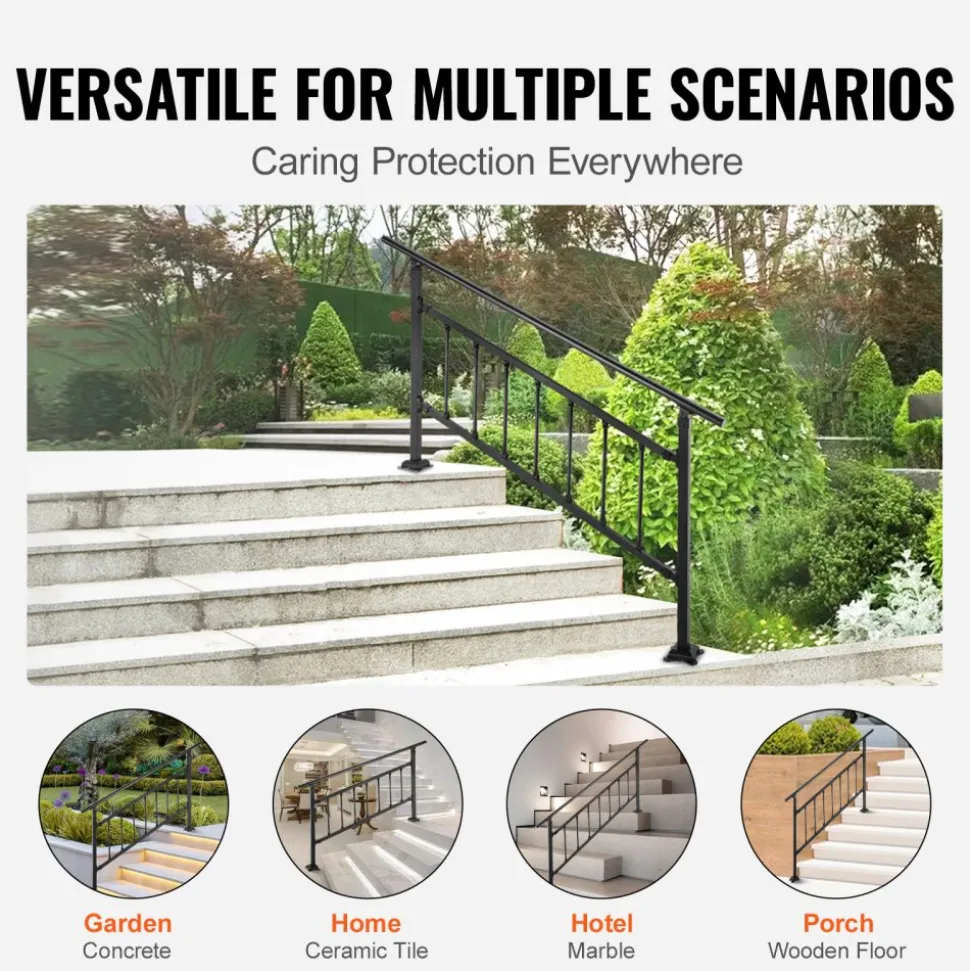 VERSATILE FOR MULTIPLE SCENARIOS

Caring Protection Everywhere

Garden
Concrete

Home
Ceramic Tile

Hotel
Marble

Porch
Wooden Floor